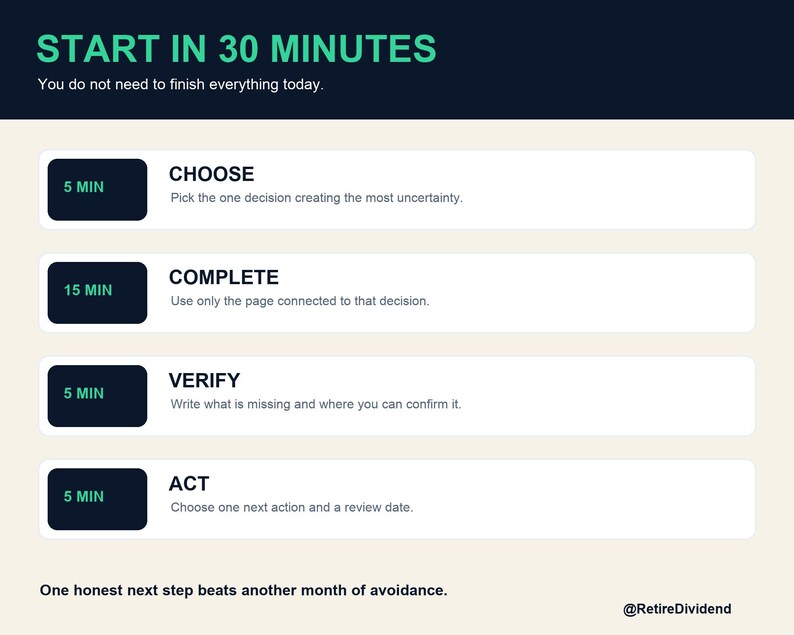 START IN 30 MINUTES

You do not need to finish everything today.

5 MIN

CHOOSE

Pick the one decision creating the most uncertainty.

15 MIN

COMPLETE

Use only the page connected to that decision.

5 MIN

VERIFY

Write what is missing and where you can confirm it.

5 MIN

ACT

Choose one next action and a review date.

One honest next step beats another month of avoidance.

@RetireDividend